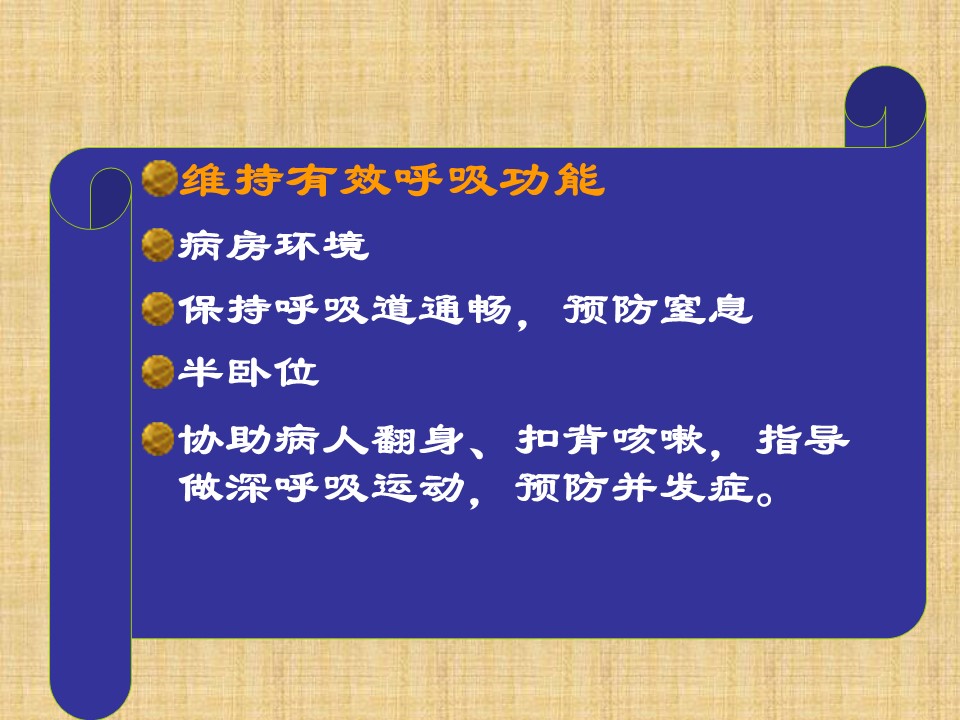 维持有效呼吸功能

病房环境

保持呼吸道通畅，预防窒息

半卧位

协助病人翻身、扣背咳嗽，指导做深呼吸运动，预防并发症。